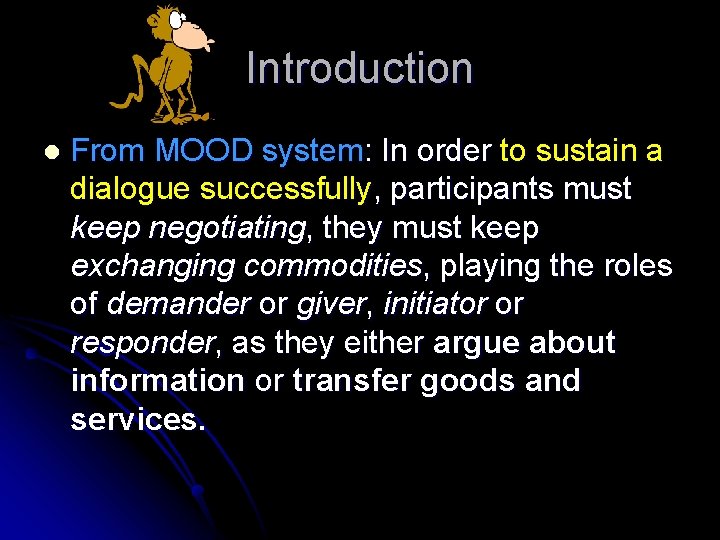 Introduction

From MOOD system: In order to sustain a dialogue successfully, participants must keep negotiating, they must keep exchanging commodities, playing the roles of demander or giver, initiator or responder, as they either argue about information or transfer goods and services.